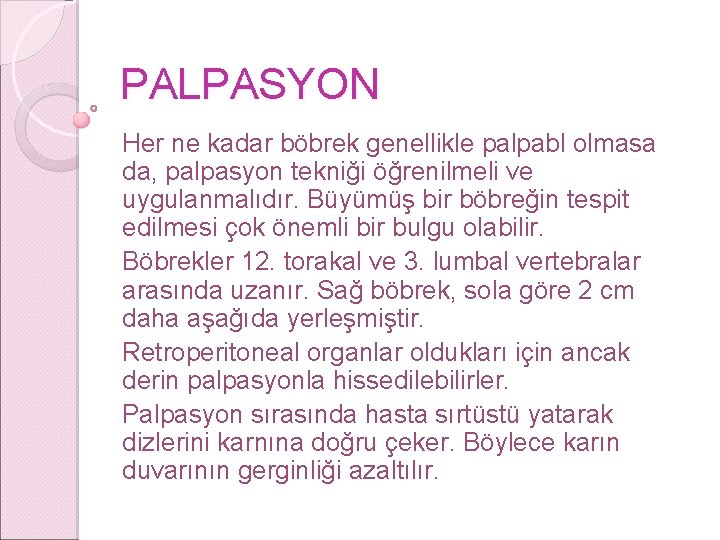 PALPASYON

Her ne kadar böbrek genellikle palpabl olmasa da, palpasyon tekniği öğrenilmeli ve uygulanmalıdır. Büyümüş bir böbreğin tespit edilmesi çok önemli bir bulgu olabilir.

Böbrekler 12. torakal ve 3. lumbal vertebralar arasında uzanır. Sağ böbrek, sola göre 2 cm daha aşağıda yerleşmiştir.

Retroperitoneal organlar oldukları için ancak derin palpasyonla hissedilebilirler.

Palpasyon sırasında hasta sırtüstü yatarak dizlerini karnına doğru çeker. Böylece karın duvarının gerginliği azaltılır.